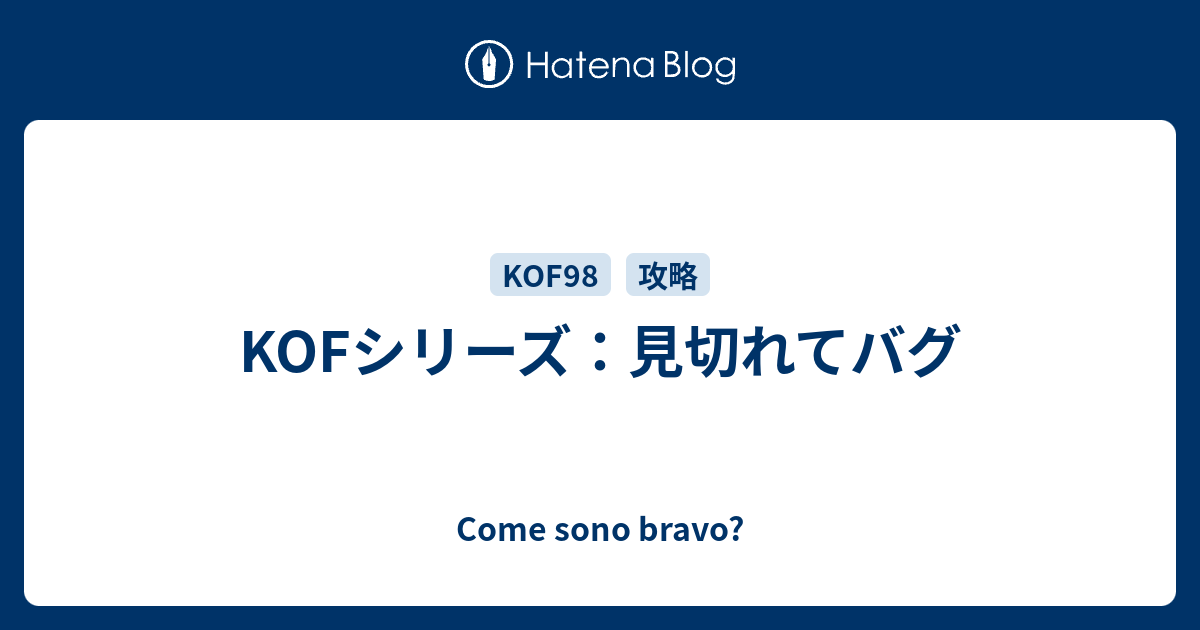 Hatena Blog

KOF98 攻略

KOFシリーズ：見切れてバグ

Come sono bravo?